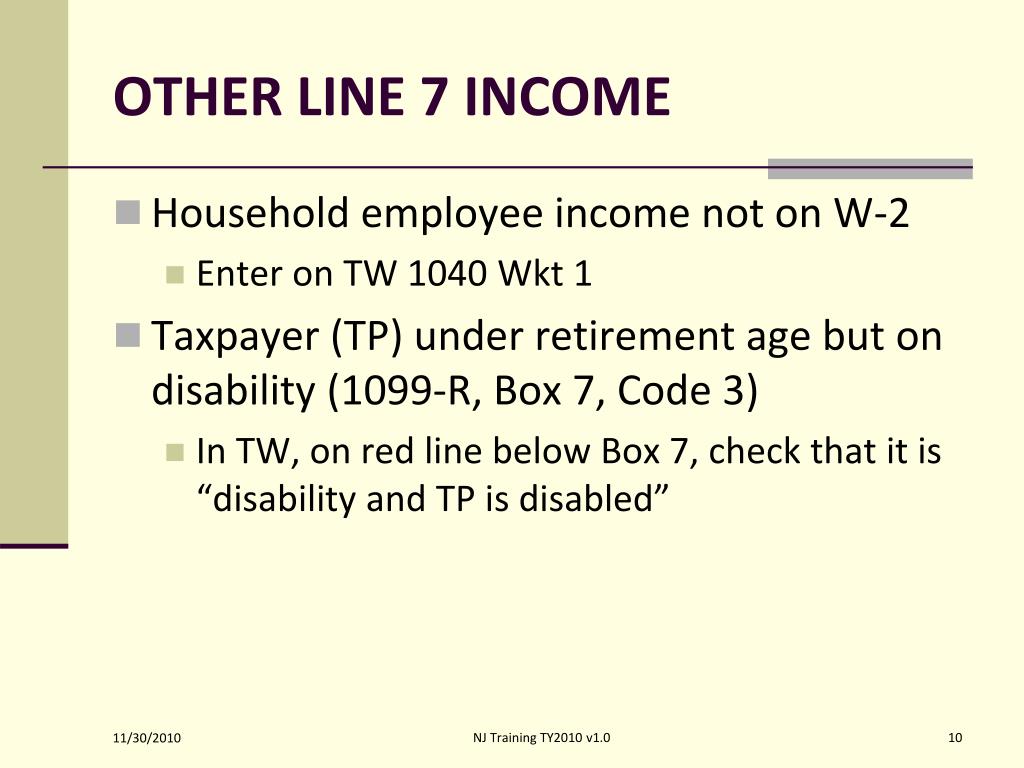 OTHER LINE 7 INCOME

Household employee income not on W-2

Enter on TW 1040 Wkt 1

Taxpayer (TP) under retirement age but on disability (1099-R, Box 7, Code 3)

In TW, on red line below Box 7, check that it is “disability and TP is disabled”

11/30/2010

NJ Training TY2010 v1.0

10